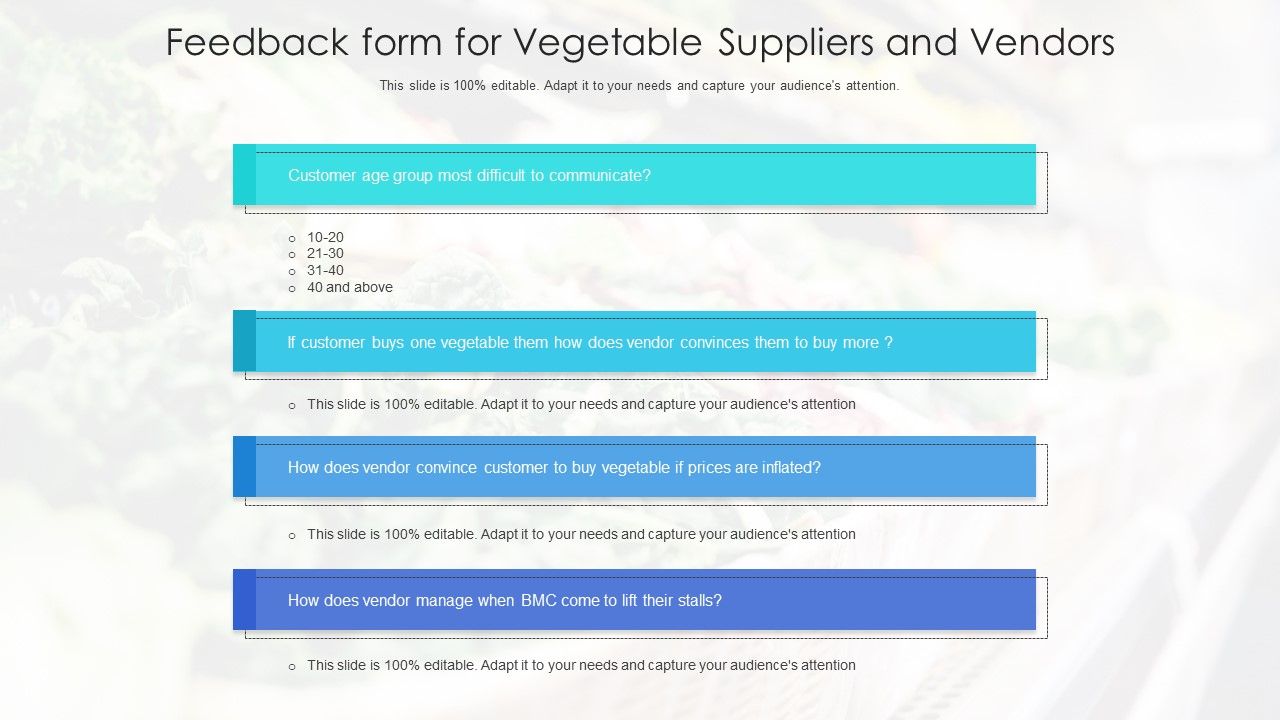 Feedback form for Vegetable Suppliers and Vendors

This slide is 100% editable. Adapt it to your needs and capture your audience's attention.

Customer age group most difficult to communicate?

o 10-20
o 21-30
o 31-40
o 40 and above

If customer buys one vegetable them how does vendor convinces them to buy more ?

o This slide is 100% editable. Adapt it to your needs and capture your audience's attention

How does vendor convince customer to buy vegetable if prices are inflated?

o This slide is 100% editable. Adapt it to your needs and capture your audience's attention

How does vendor manage when BMC come to lift their stalls?

o This slide is 100% editable. Adapt it to your needs and capture your audience's attention